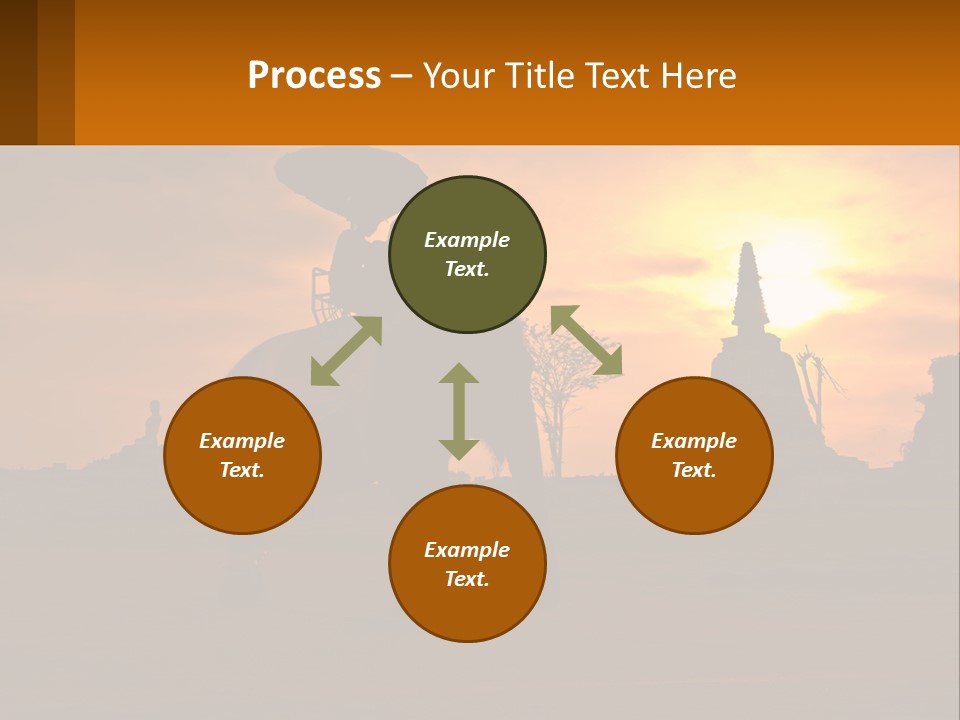 Process – Your Title Text Here

Example Text.

Example Text.

Example Text.

Example Text.